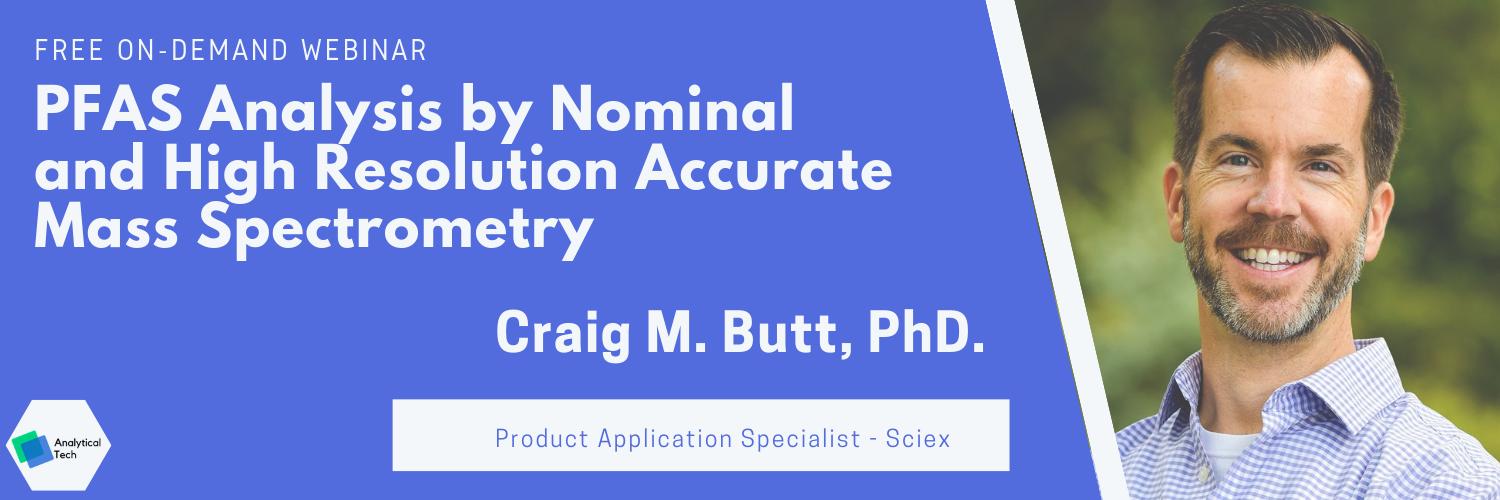 FREE ON-DEMAND WEBINAR

PFAS Analysis by Nominal and High Resolution Accurate Mass Spectrometry

Craig M. Butt, PhD.

Product Application Specialist - Sciex

Analytical Tech